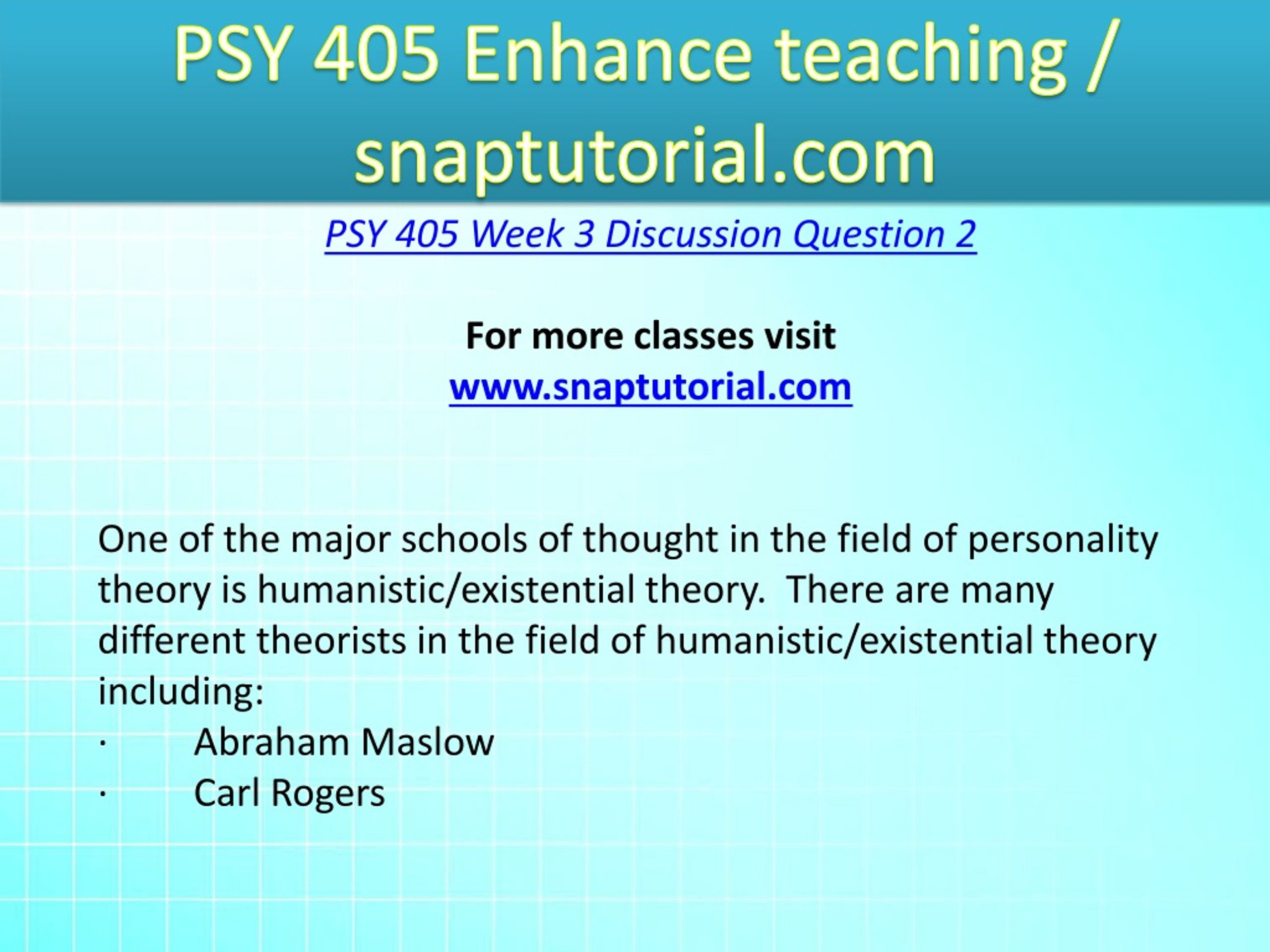 PSY 405 Enhance teaching / snaptutorial.com

PSY 405 Week 3 Discussion Question 2

For more classes visit
www.snaptutorial.com

One of the major schools of thought in the field of personality theory is humanistic/existential theory.  There are many different theorists in the field of humanistic/existential theory including:
·	Abraham Maslow
·	Carl Rogers